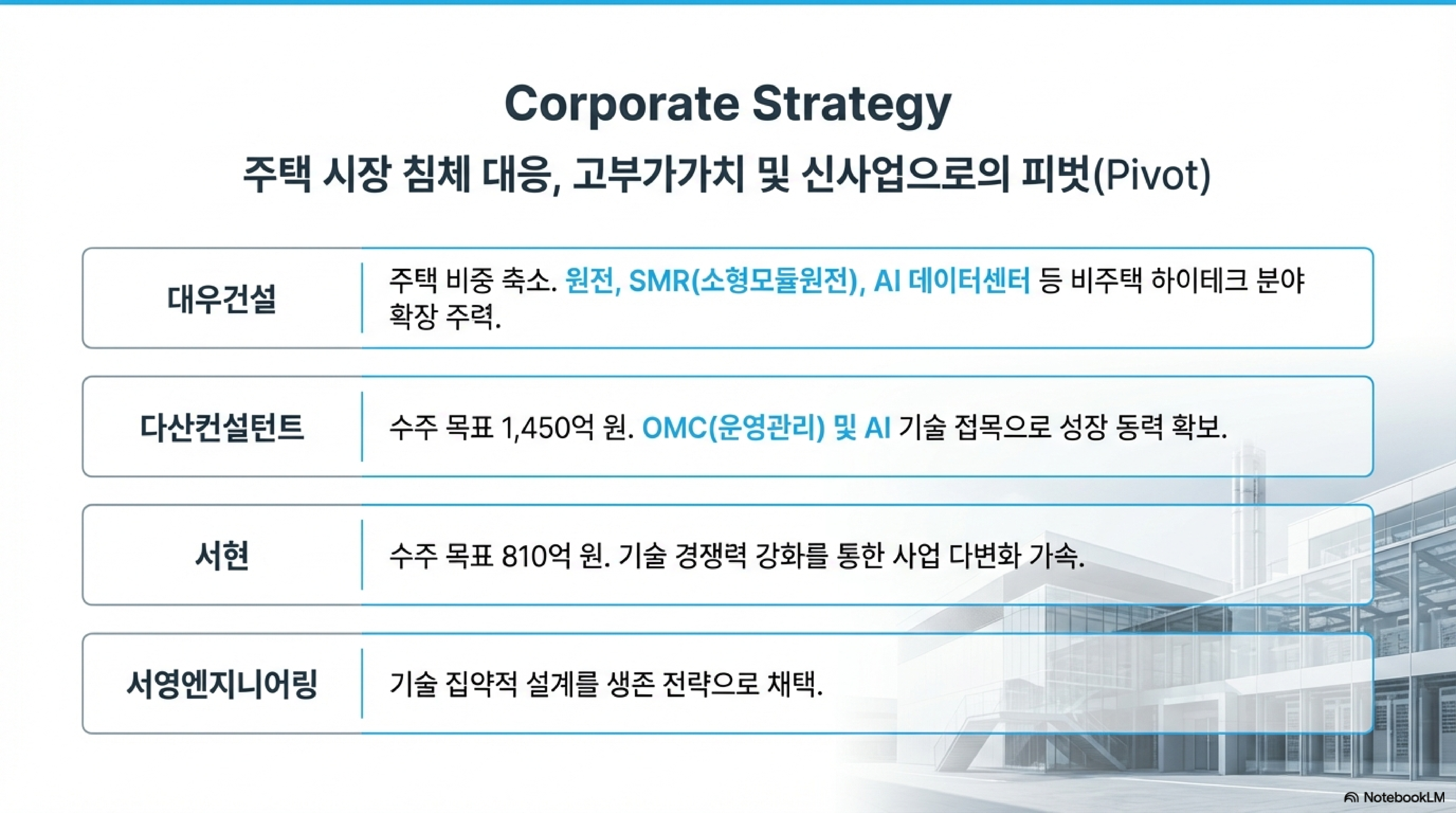 Corporate Strategy

주택 시장 침체 대응, 고부가가치 및 신사업으로의 피벗(Pivot)

| 대우건설 | 주택 비중 축소. 원전, SMR(소형모듈원전), AI 데이터센터 등 비주택 하이테크 분야 확장 주력. |
|---|---|
| 다산컨설턴트 | 수주 목표 1,450억 원. OMC(운영관리) 및 AI 기술 접목으로 성장 동력 확보. |
| 서현 | 수주 목표 810억 원. 기술 경쟁력 강화를 통한 사업 다변화 가속. |
| 서영엔지니어링 | 기술 집약적 설계를 생존 전략으로 채택. |

NotebookLM